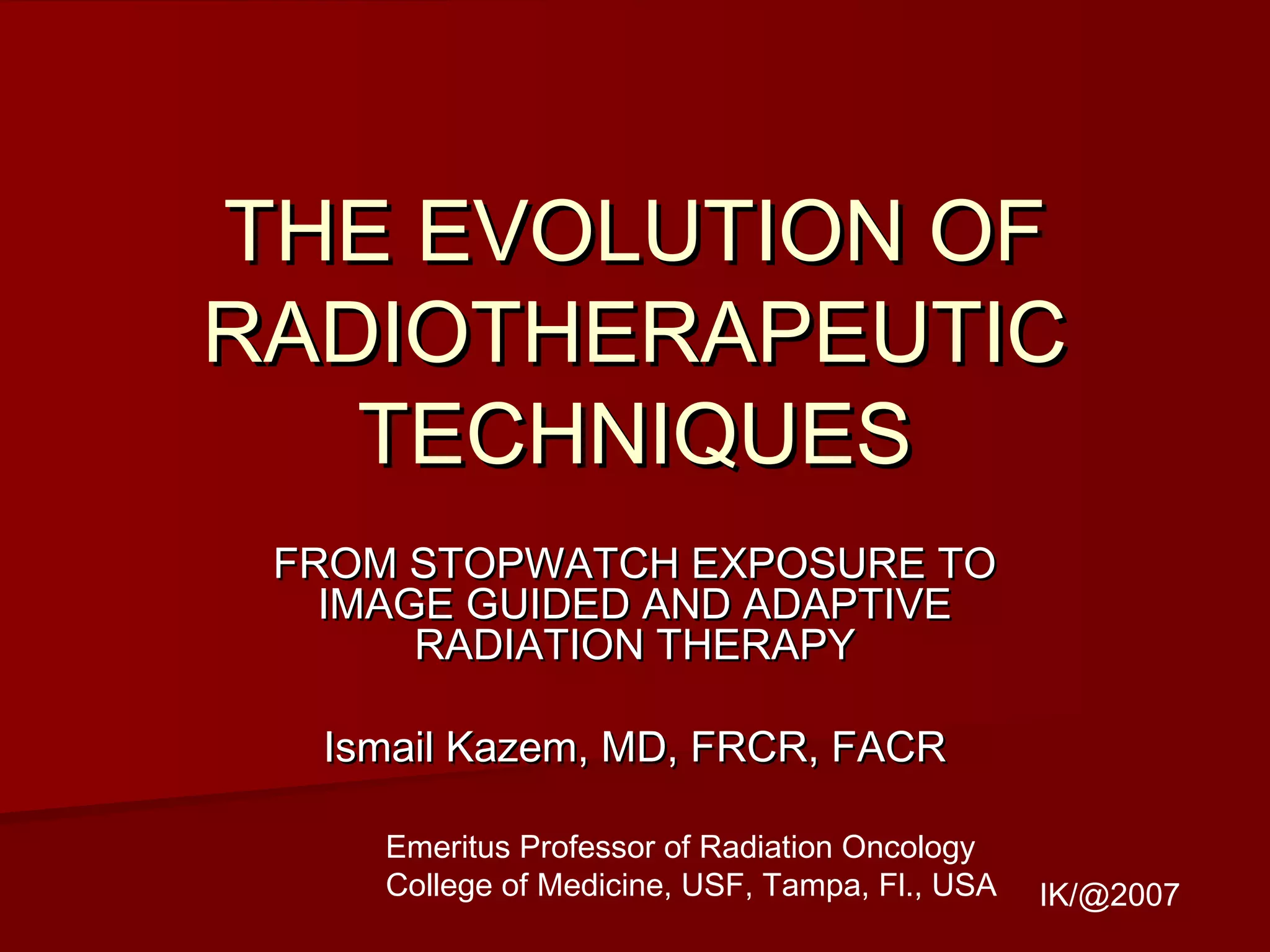 THE EVOLUTION OF RADIOTHERAPEUTIC TECHNIQUES

FROM STOPWATCH EXPOSURE TO IMAGE GUIDED AND ADAPTIVE RADIATION THERAPY

Ismail Kazem, MD, FRCR, FACR

Emeritus Professor of Radiation Oncology
College of Medicine, USF, Tampa, Fl., USA

IK/@2007